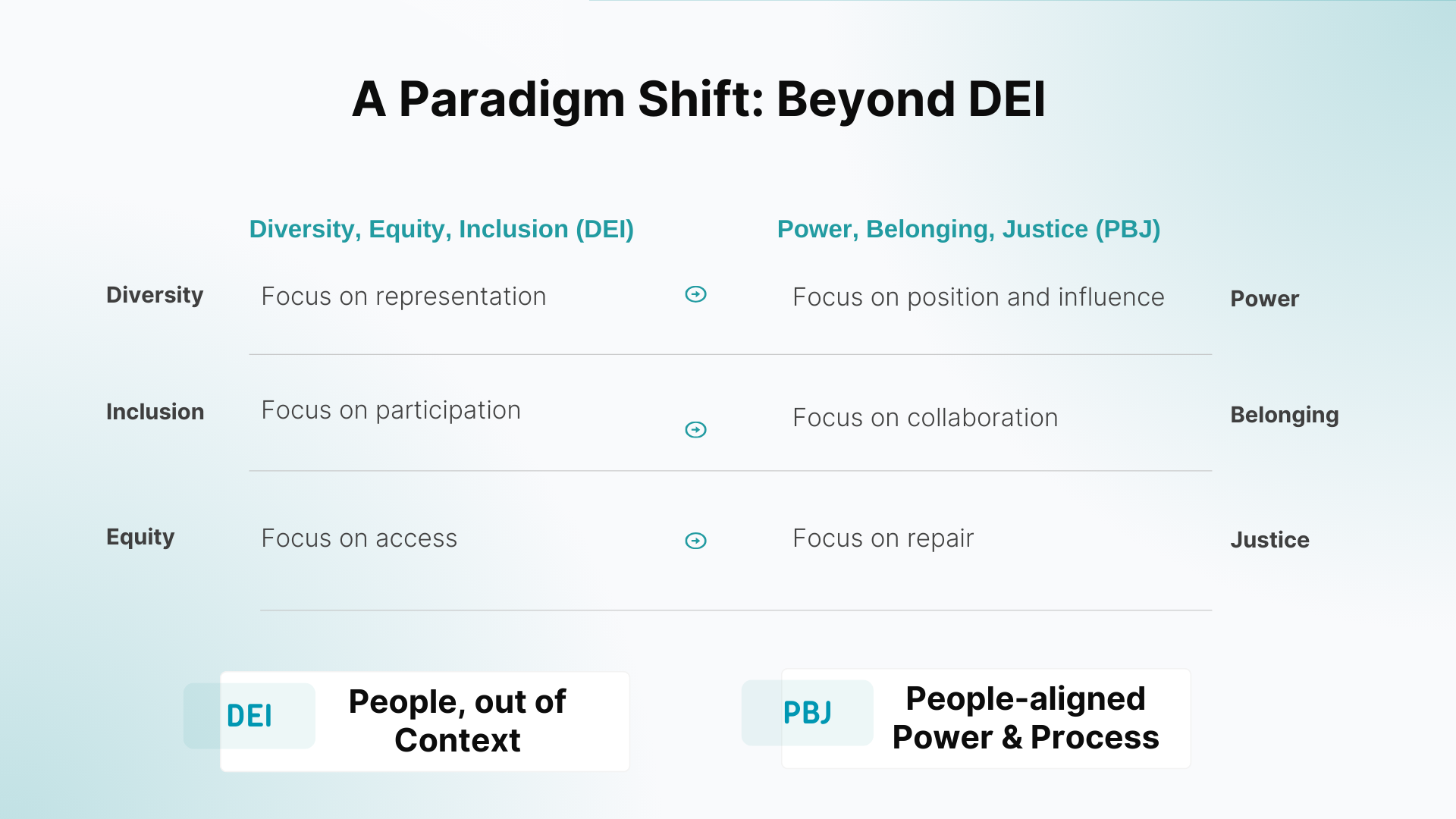 A Paradigm Shift: Beyond DEI

| | Diversity, Equity, Inclusion (DEI) | Power, Belonging, Justice (PBJ) | |
|---|---|---|---|
| Diversity | Focus on representation | Focus on position and influence | Power |
| Inclusion | Focus on participation | Focus on collaboration | Belonging |
| Equity | Focus on access | Focus on repair | Justice |

DEI People, out of Context

PBJ People-aligned Power & Process